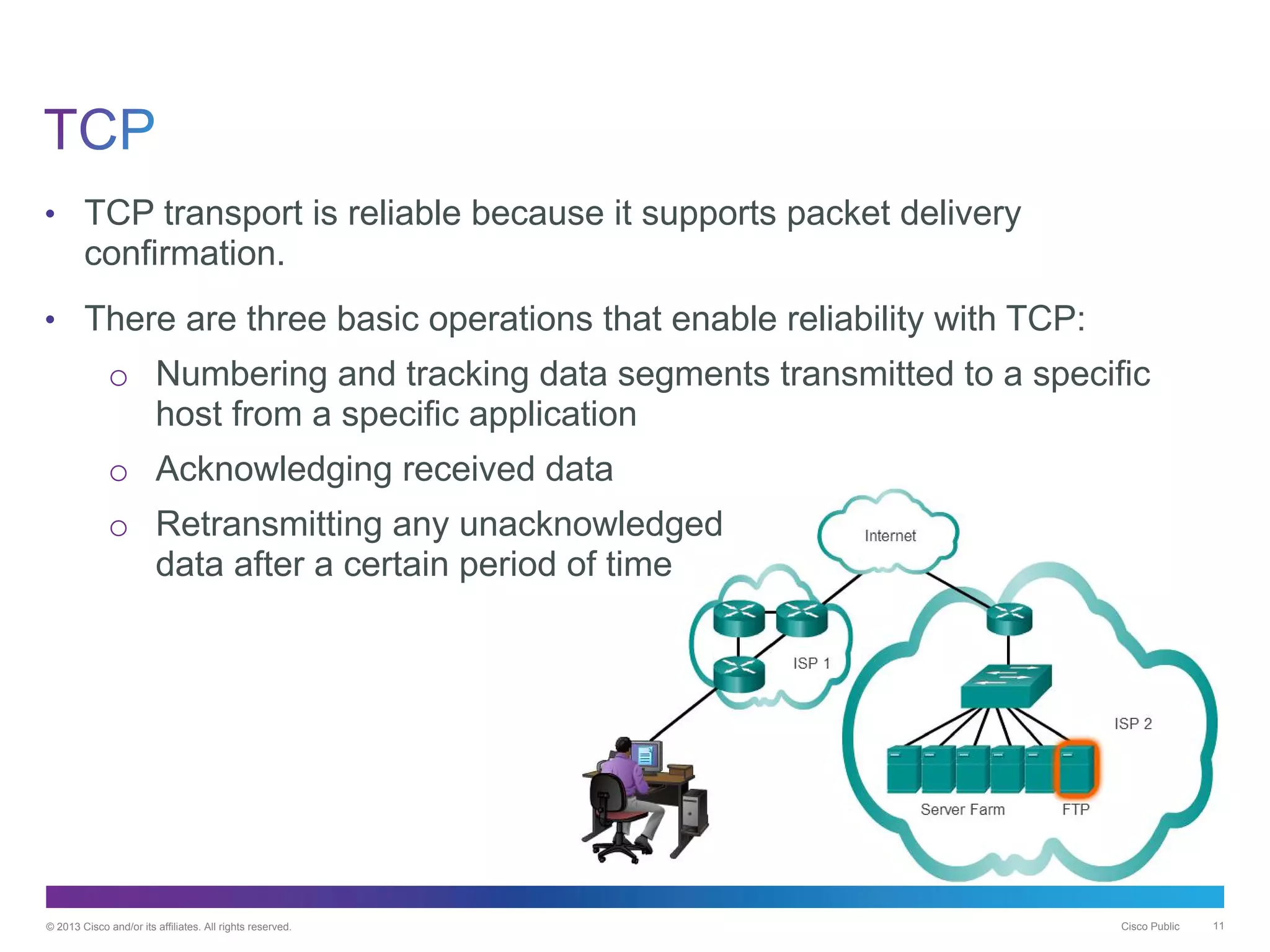 TCP

• TCP transport is reliable because it supports packet delivery confirmation.

• There are three basic operations that enable reliability with TCP:

○ Numbering and tracking data segments transmitted to a specific host from a specific application

○ Acknowledging received data

○ Retransmitting any unacknowledged data after a certain period of time

Internet

ISP 1

ISP 2

Server Farm

FTP

© 2013 Cisco and/or its affiliates. All rights reserved.

Cisco Public

11